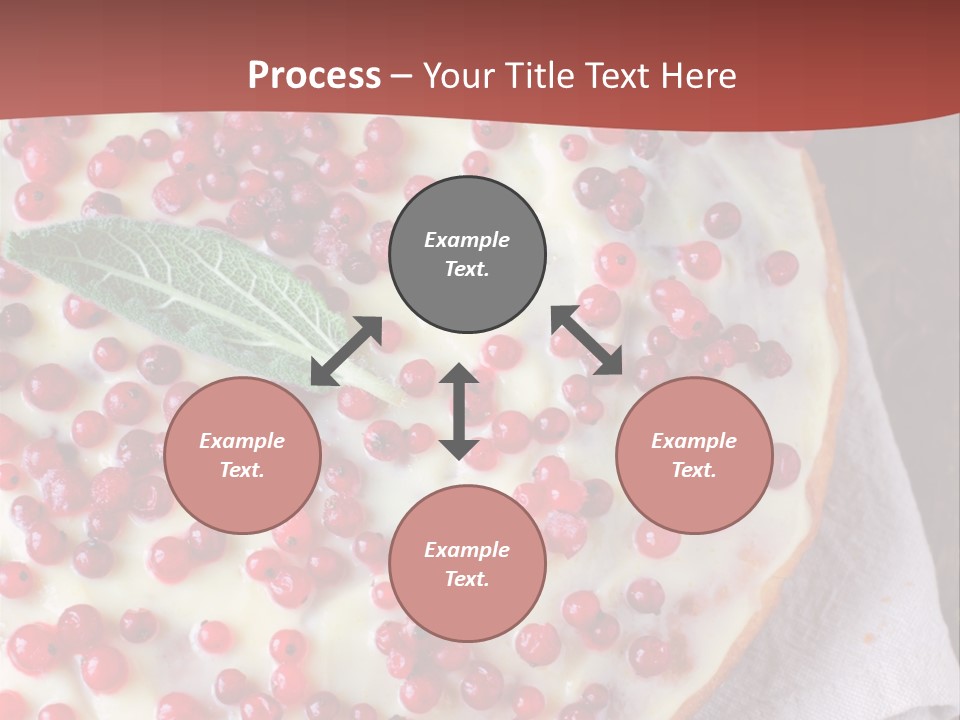 Process – Your Title Text Here

Example Text.

Example Text.

Example Text.

Example Text.